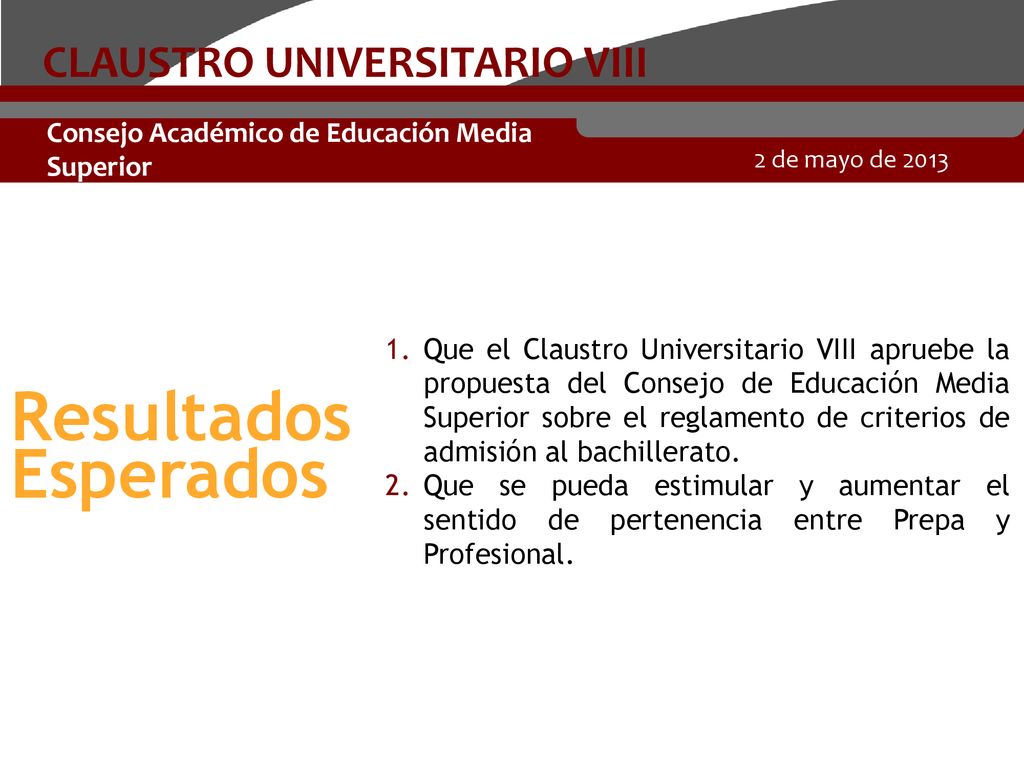 CLAUSTRO UNIVERSITARIO VIII

Consejo Académico de Educación Media Superior

2 de mayo de 2013

Resultados Esperados

1. Que el Claustro Universitario VIII apruebe la propuesta del Consejo de Educación Media Superior sobre el reglamento de criterios de admisión al bachillerato.
2. Que se pueda estimular y aumentar el sentido de pertenencia entre Prepa y Profesional.